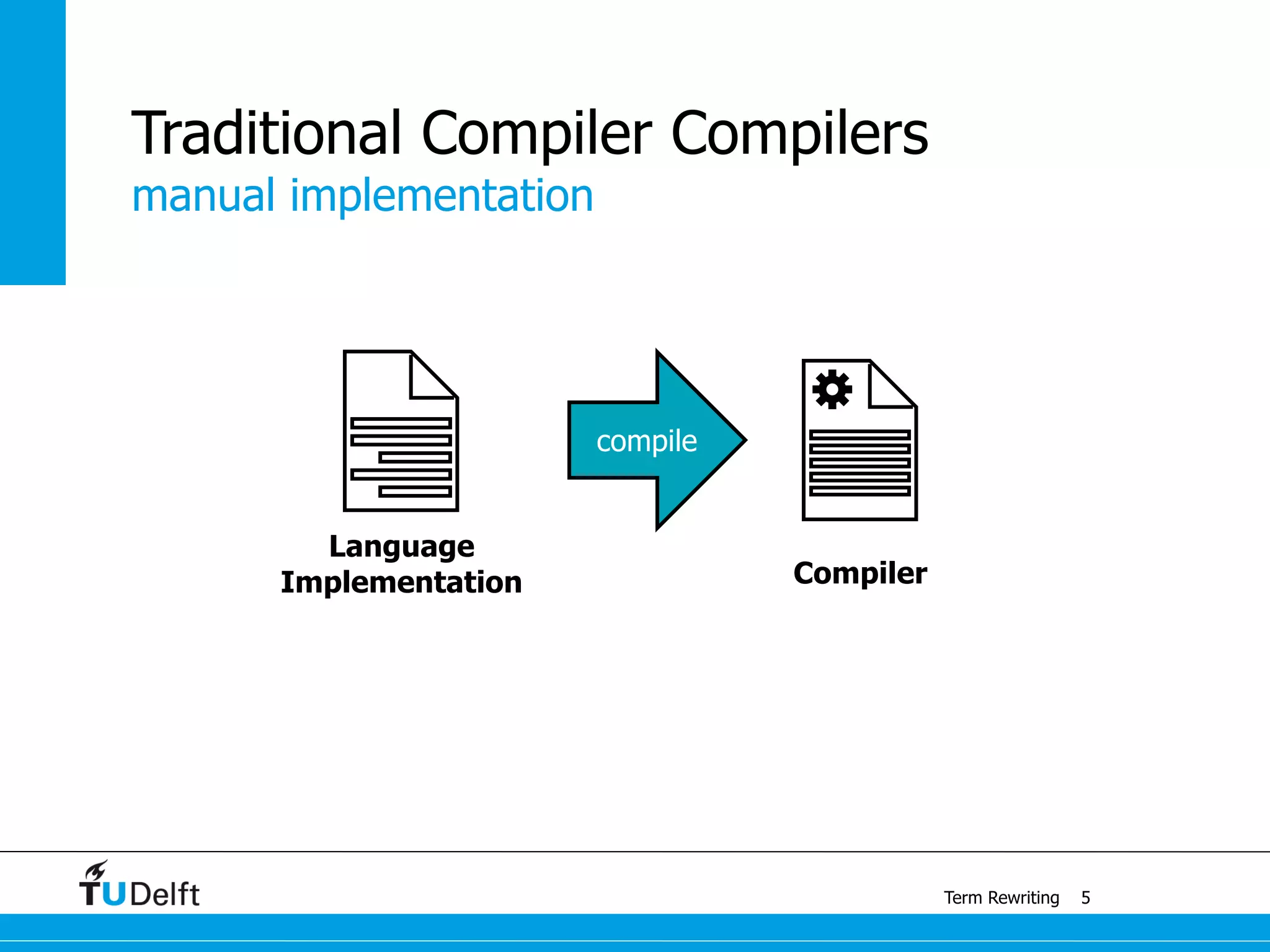 Traditional Compiler Compilers
manual implementation

Language Implementation

compile

Compiler

TUDelft

Term Rewriting 5